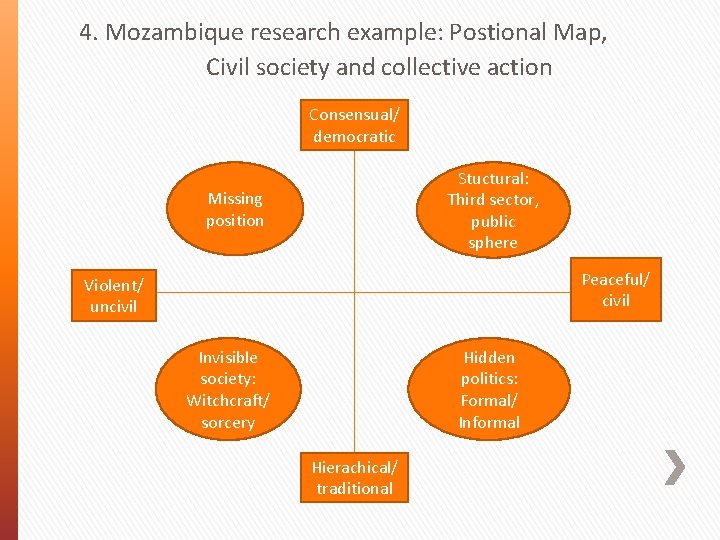 4. Mozambique research example: Postional Map, Civil society and collective action

Consensual/ democratic

Missing position

Stuctural: Third sector, public sphere

Violent/ uncivil

Peaceful/ civil

Invisible society: Witchcraft/ sorcery

Hidden politics: Formal/ Informal

Hierachical/ traditional